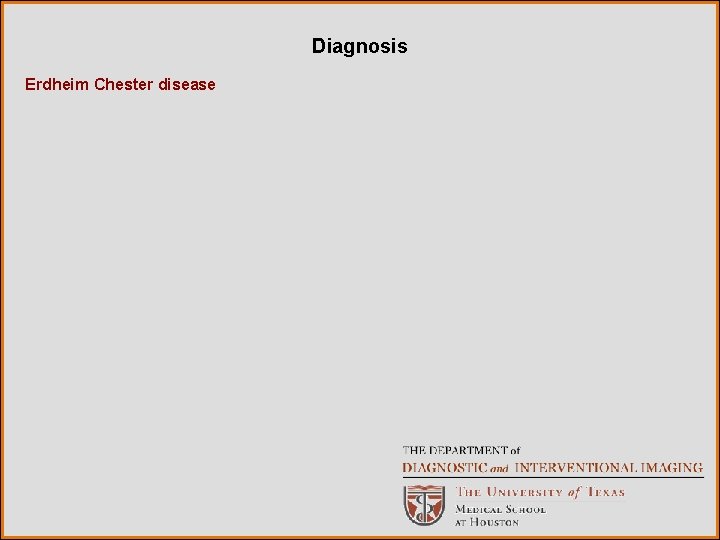 Diagnosis

Erdheim Chester disease

THE DEPARTMENT of
DIAGNOSTIC and INTERVENTIONAL IMAGING

THE UNIVERSITY of TEXAS
MEDICAL SCHOOL
AT HOUSTON